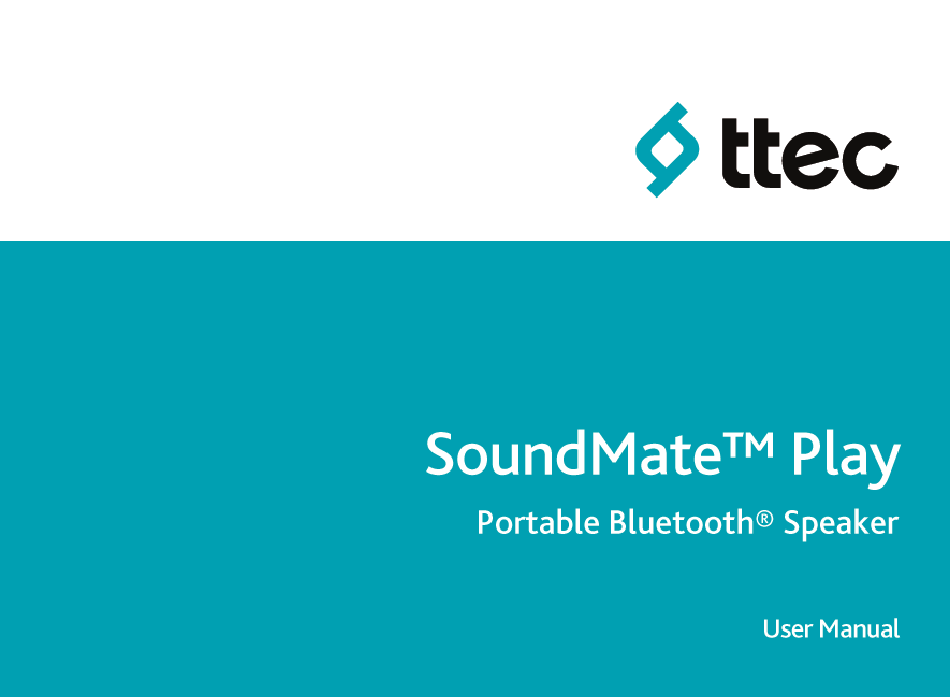 ttec

SoundMate™ Play

Portable Bluetooth® Speaker

User Manual